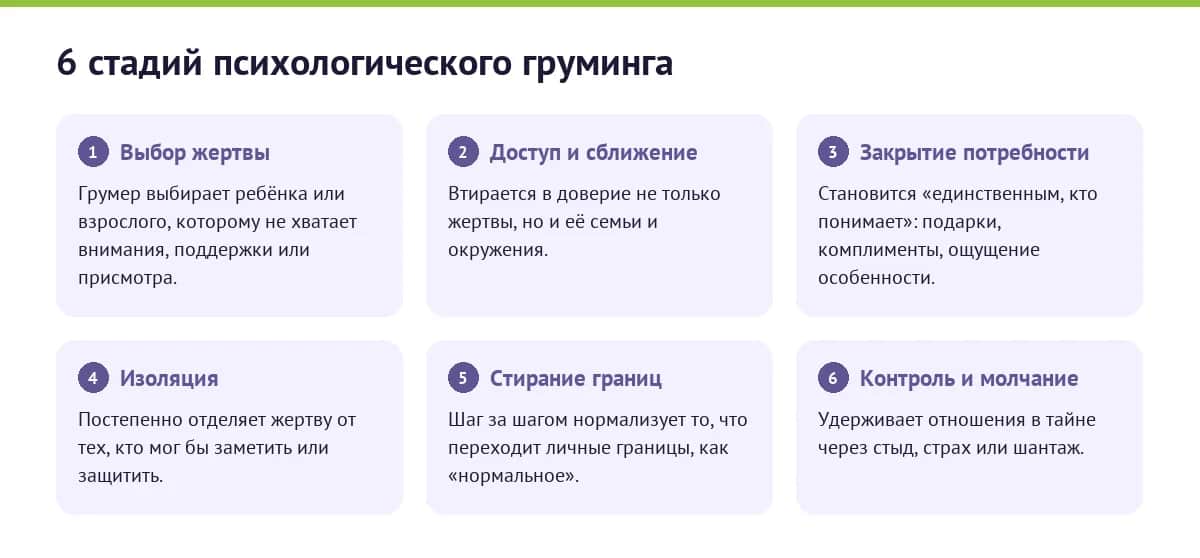 6 стадий психологического груминга

1 Выбор жертвы

Грумер выбирает ребёнка или взрослого, которому не хватает внимания, поддержки или присмотра.

2 Доступ и сближение

Втирается в доверие не только жертвы, но и её семьи и окружения.

3 Закрытие потребности

Становится «единственным, кто понимает»: подарки, комплименты, ощущение особенности.

4 Изоляция

Постепенно отделяет жертву от тех, кто мог бы заметить или защитить.

5 Стирание границ

Шаг за шагом нормализует то, что переходит личные границы, как «нормальное».

6 Контроль и молчание

Удерживает отношения в тайне через стыд, страх или шантаж.